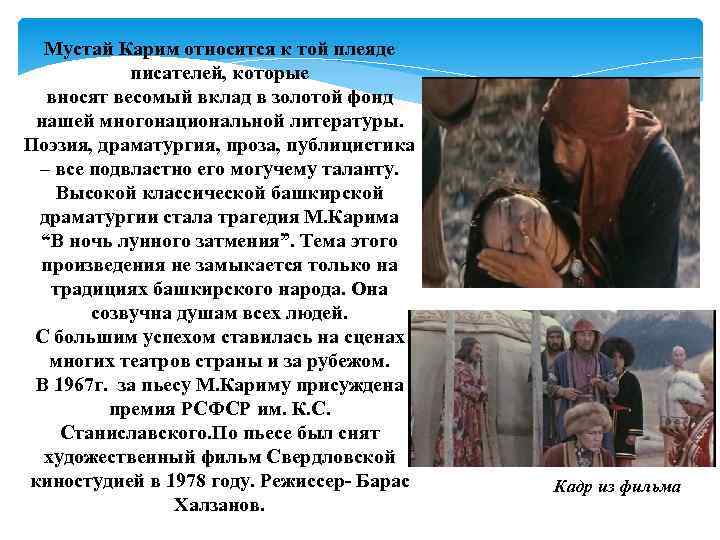 Мустай Карим относится к той плеяде писателей, которые вносят весомый вклад в золотой фонд нашей многонациональной литературы. Поэзия, драматургия, проза, публицистика – все подвластно его могучему таланту. Высокой классической башкирской драматургии стала трагедия М.Карима “В ночь лунного затмения”. Тема этого произведения не замыкается только на традициях башкирского народа. Она созвучна душам всех людей.
С большим успехом ставилась на сценах многих театров страны и за рубежом.
В 1967г. за пьесу М.Кариму присуждена премия РСФСР им. К.С. Станиславского.По пьесе был снят художественный фильм Свердловской киностудией в 1978 году. Режиссер- Барас Халзанов.

Кадр из фильма